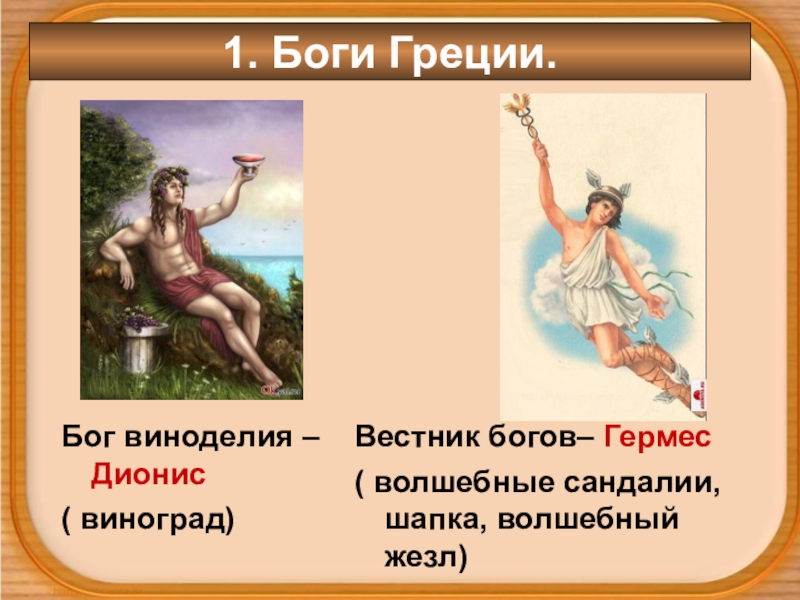 1. Боги Греции.

Бог виноделия – Дионис

( виноград)

Вестник богов– Гермес

( волшебные сандалии, шапка, волшебный жезл)